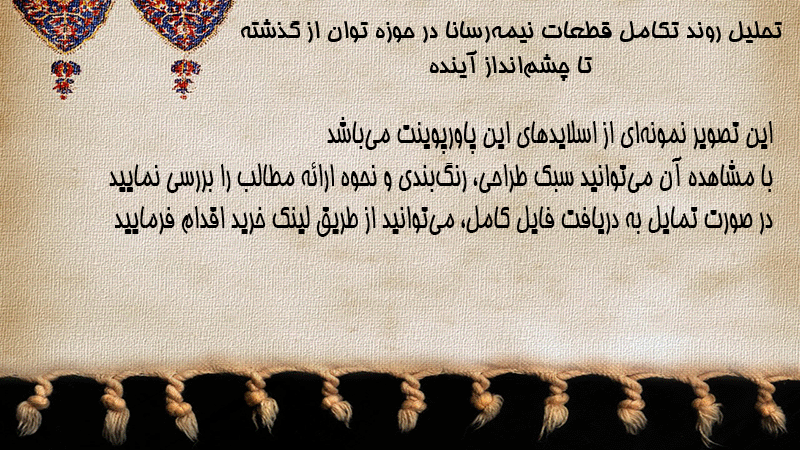 تحلیل روند تکامل قطعات نیمه‌رسانا در حوزه توان از گذشته تا چشم‌انداز آینده

این تصویر نمونه‌ای از اسلایدهای این پاورپوینت می‌باشد
با مشاهده آن می‌توانید سبک طراحی، رنگ‌بندی و نحوه ارائه مطالب را بررسی نمایید
در صورت تمایل به دریافت فایل کامل، می‌توانید از طریق لینک خرید اقدام فرمایید